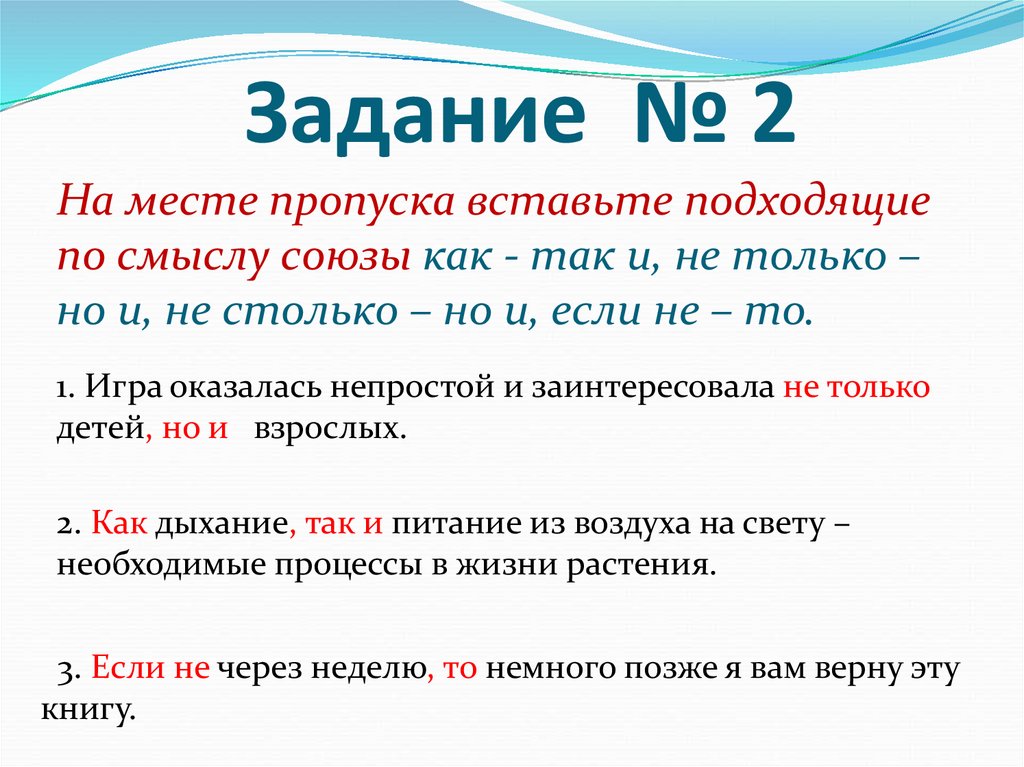 Задание № 2

На месте пропуска вставьте подходящие по смыслу союзы как - так и, не только – но и, не столько – но и, если не – то.

1. Игра оказалась непростой и заинтересовала не только детей, но и взрослых.

2. Как дыхание, так и питание из воздуха на свету – необходимые процессы в жизни растения.

3. Если не через неделю, то немного позже я вам верну эту книгу.